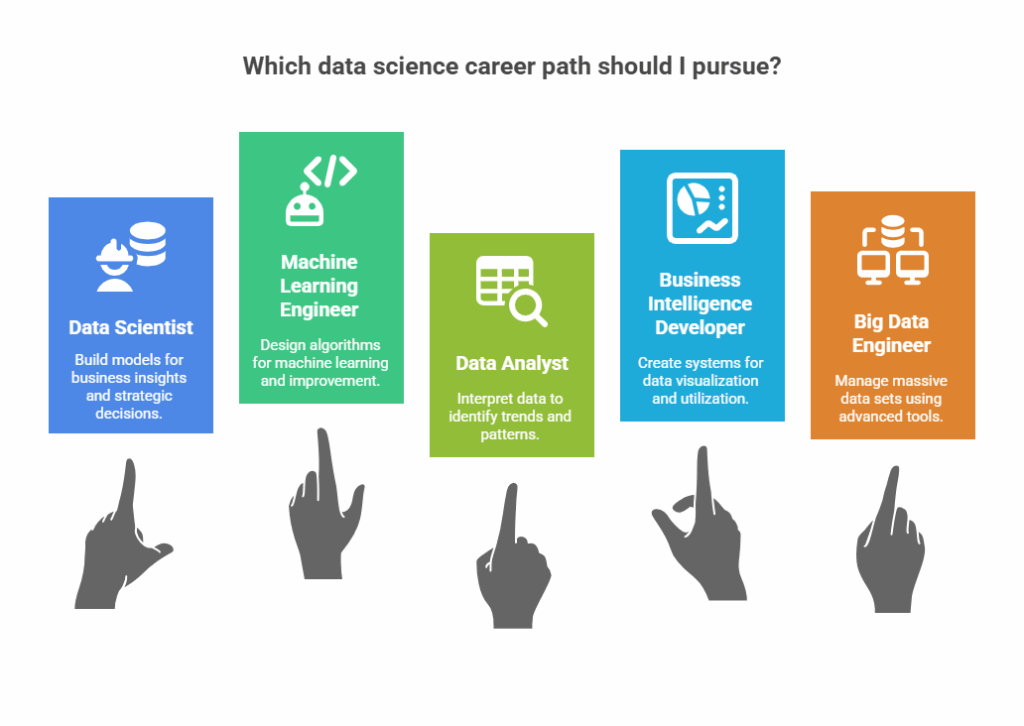 Which data science career path should I pursue?

Data Scientist

Build models for business insights and strategic decisions.

Machine Learning Engineer

Design algorithms for machine learning and improvement.

Data Analyst

Interpret data to identify trends and patterns.

Business Intelligence Developer

Create systems for data visualization and utilization.

Big Data Engineer

Manage massive data sets using advanced tools.